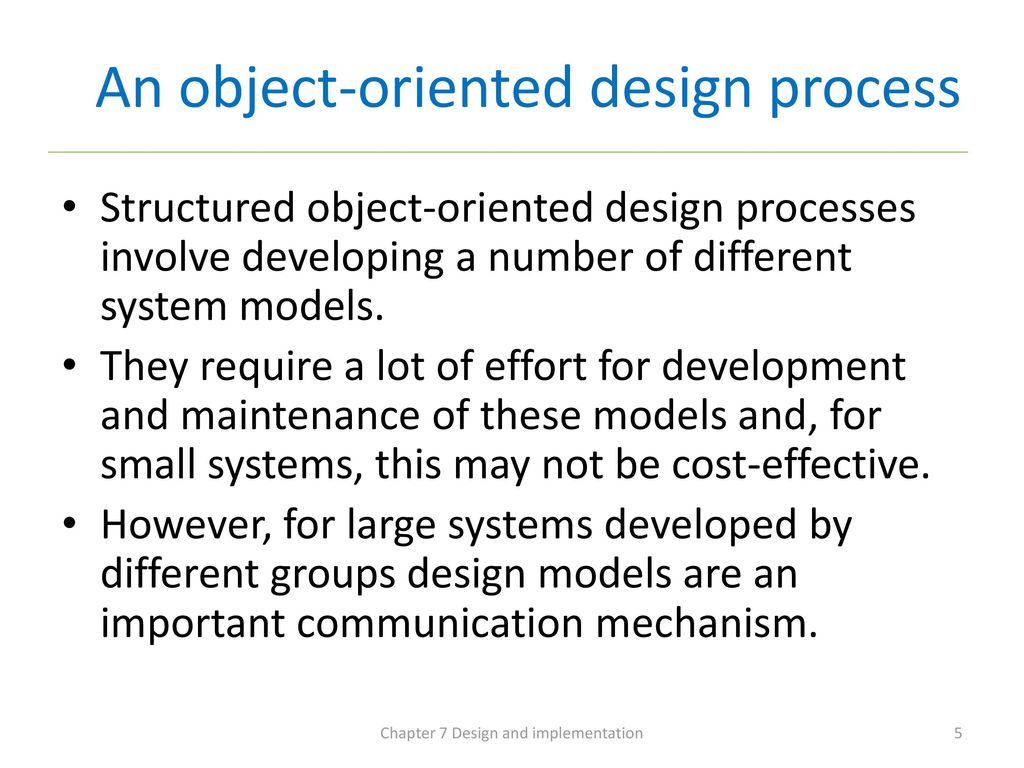 An object-oriented design process

• Structured object-oriented design processes involve developing a number of different system models.
• They require a lot of effort for development and maintenance of these models and, for small systems, this may not be cost-effective.
• However, for large systems developed by different groups design models are an important communication mechanism.

Chapter 7 Design and implementation

5